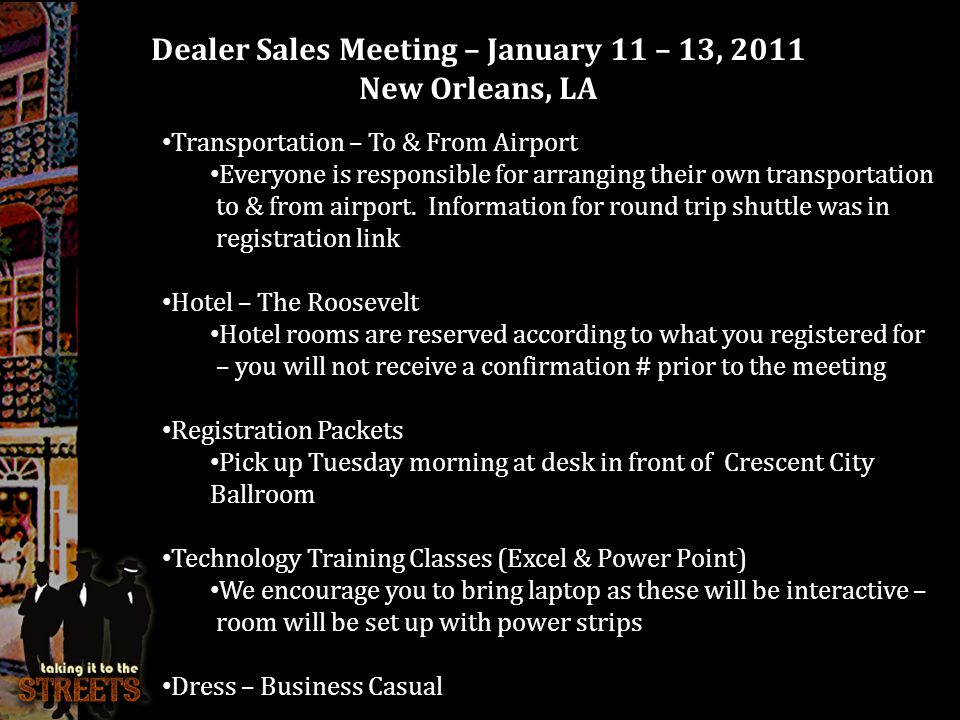 Dealer Sales Meeting – January 11 – 13, 2011
New Orleans, LA

•Transportation – To & From Airport
•Everyone is responsible for arranging their own transportation to & from airport. Information for round trip shuttle was in registration link

•Hotel – The Roosevelt
•Hotel rooms are reserved according to what you registered for – you will not receive a confirmation # prior to the meeting

•Registration Packets
•Pick up Tuesday morning at desk in front of Crescent City Ballroom

•Technology Training Classes (Excel & Power Point)
•We encourage you to bring laptop as these will be interactive – room will be set up with power strips

•Dress – Business Casual

taking it to the
STREETS